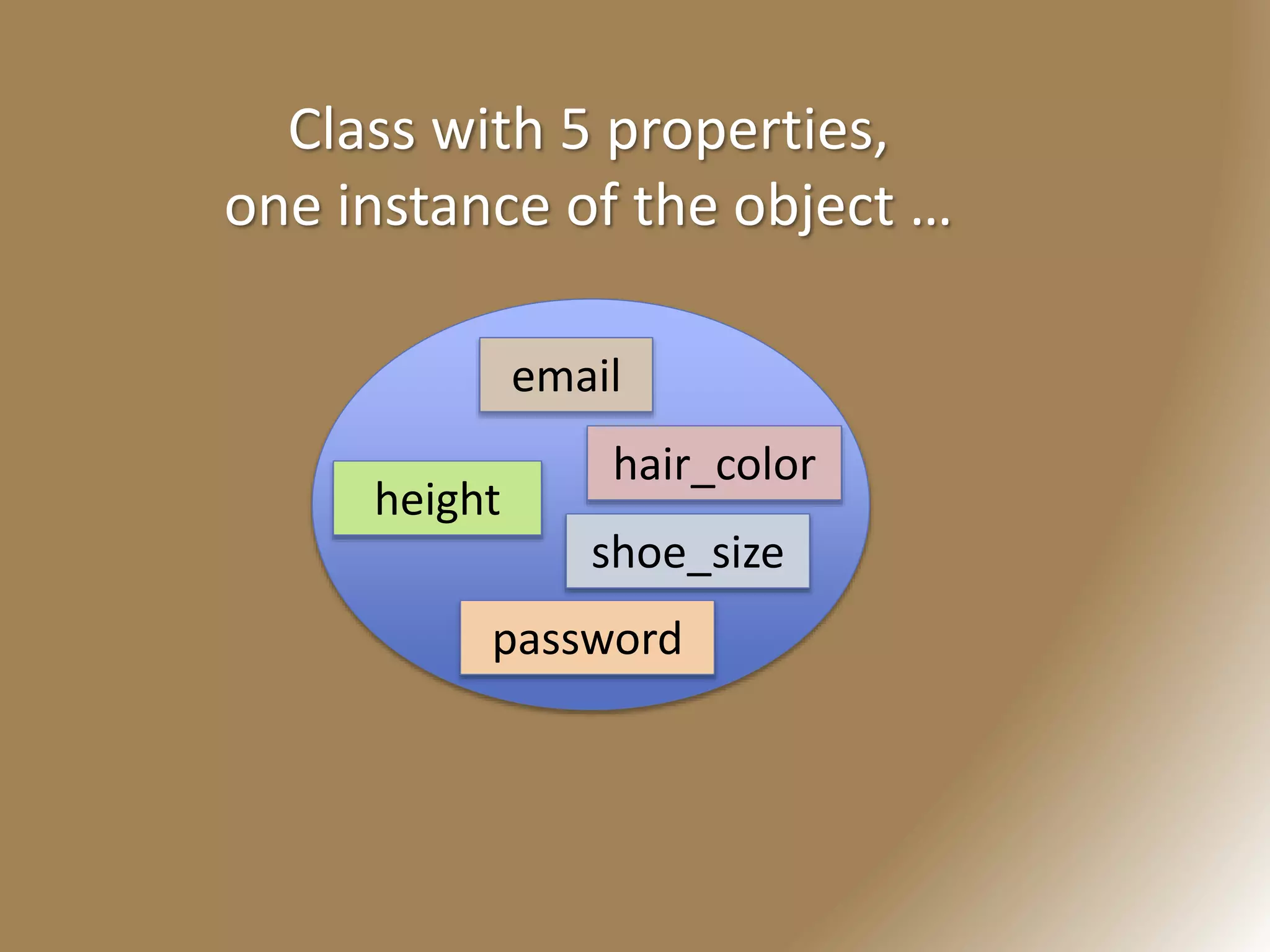 Class with 5 properties,
one instance of the object …

email

hair_color

height

shoe_size

password